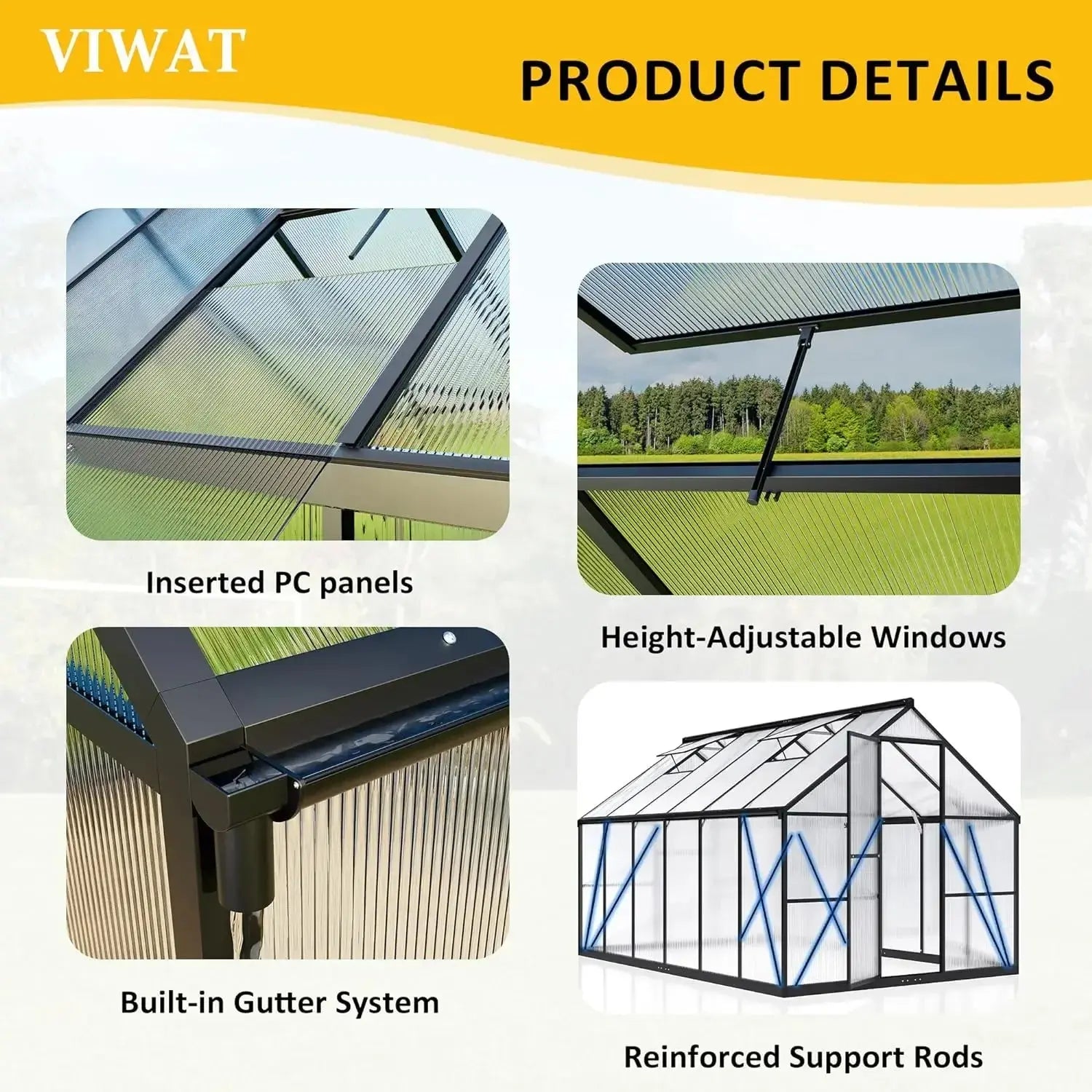 VIWAT

PRODUCT DETAILS

Inserted PC panels

Height-Adjustable Windows

Built-in Gutter System

Reinforced Support Rods